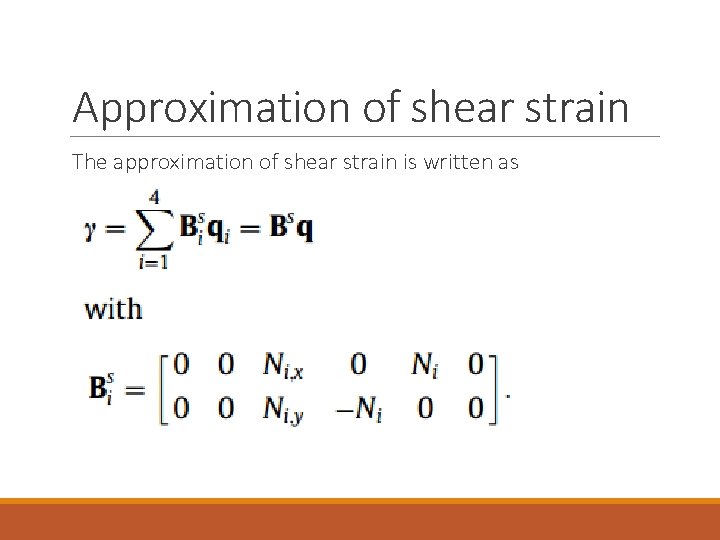 Approximation of shear strain

The approximation of shear strain is written as

$\gamma = \sum_{i=1}^{4} \mathbf{B}_i^s \mathbf{q}_i = \mathbf{B}^s \mathbf{q}$

with

$\mathbf{B}_i^s = \begin{bmatrix} 0 & 0 & N_{i,x} & 0 & N_i & 0 \\ 0 & 0 & N_{i,y} & -N_i & 0 & 0 \end{bmatrix}.$